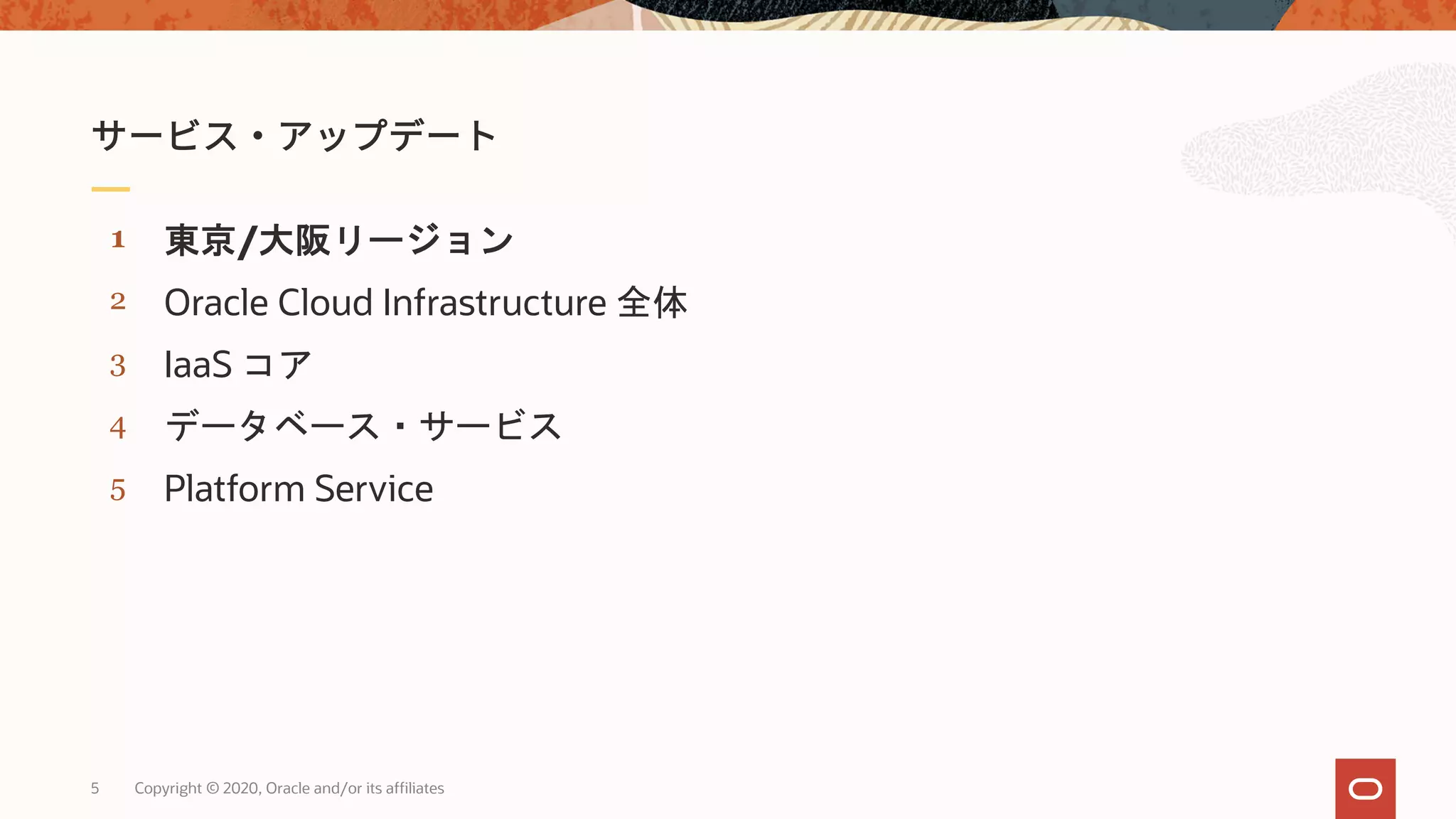 サービス・アップデート

1 東京/大阪リージョン
2 Oracle Cloud Infrastructure 全体
3 IaaS コア
4 データベース・サービス
5 Platform Service

5 Copyright © 2020, Oracle and/or its affiliates